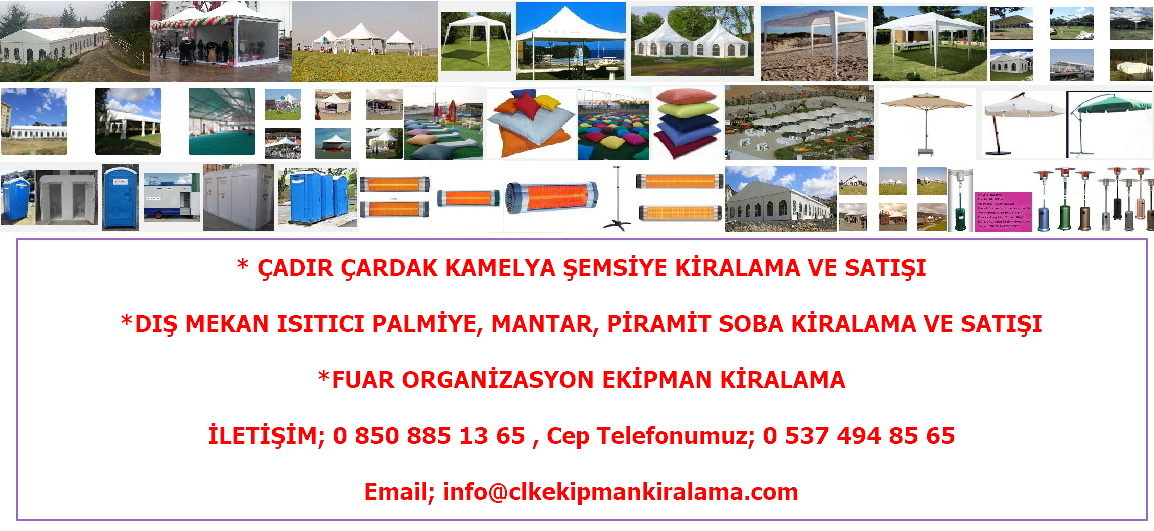 * ÇADIR ÇARDAK KAMELYA ŞEMSİYE KİRALAMA VE SATIŞI

*DIŞ MEKAN ISITICI PALMİYE, MANTAR, PİRAMİT SOBA KİRALAMA VE SATIŞI

*FUAR ORGANİZASYON EKİPMAN KİRALAMA

İLETİŞİM; 0 850 885 13 65 , Cep Telefonumuz; 0 537 494 85 65

Email; info@clkekipmankiralama.com